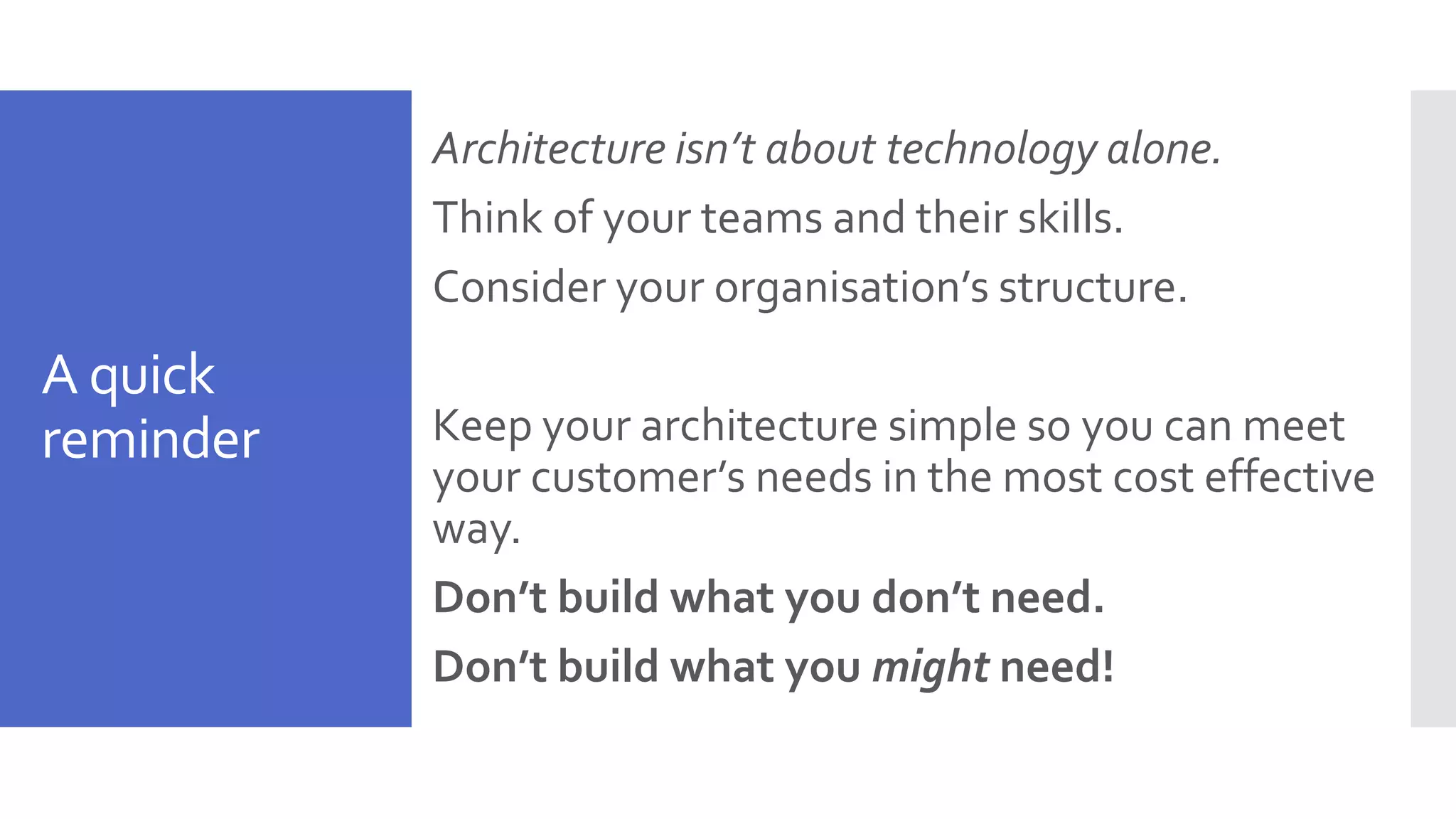 A quick reminder

Architecture isn't about technology alone.

Think of your teams and their skills.

Consider your organisation's structure.

Keep your architecture simple so you can meet your customer's needs in the most cost effective way.

Don't build what you don't need.

Don't build what you might need!